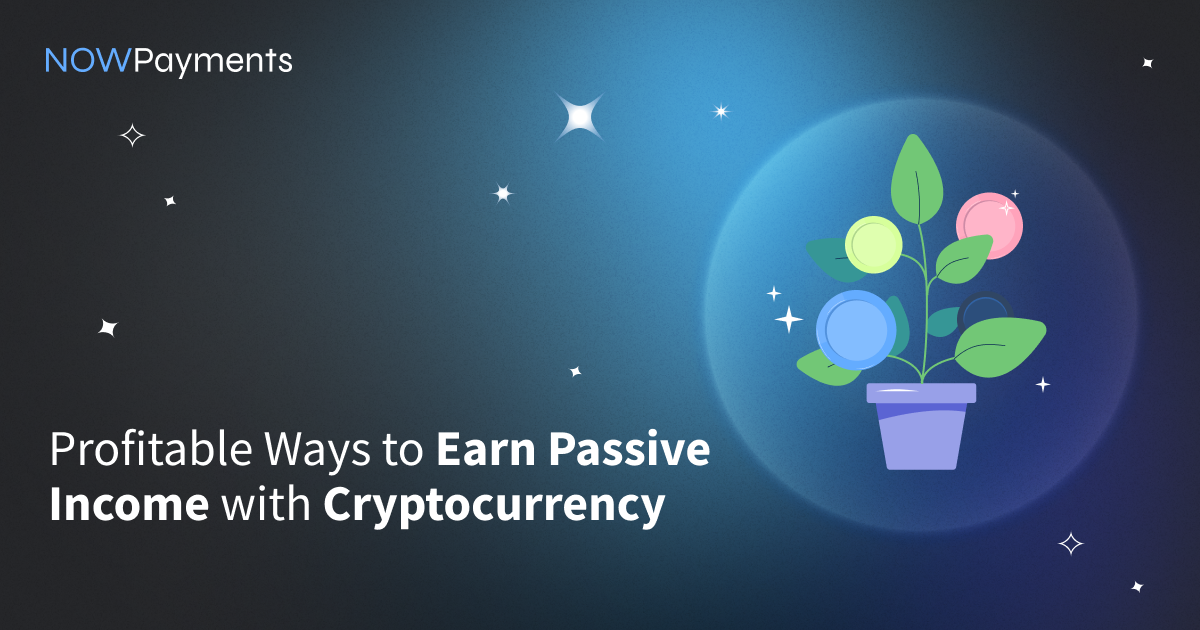 NOWPayments

Profitable Ways to Earn Passive Income with Cryptocurrency